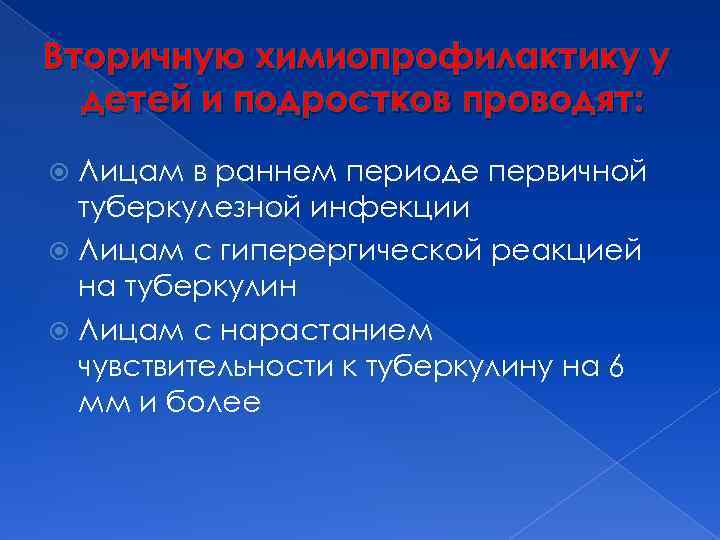 Вторичную химиопрофилактику у детей и подростков проводят:

Лицам в раннем периоде первичной туберкулезной инфекции

Лицам с гиперергической реакцией на туберкулин

Лицам с нарастанием чувствительности к туберкулину на 6 мм и более